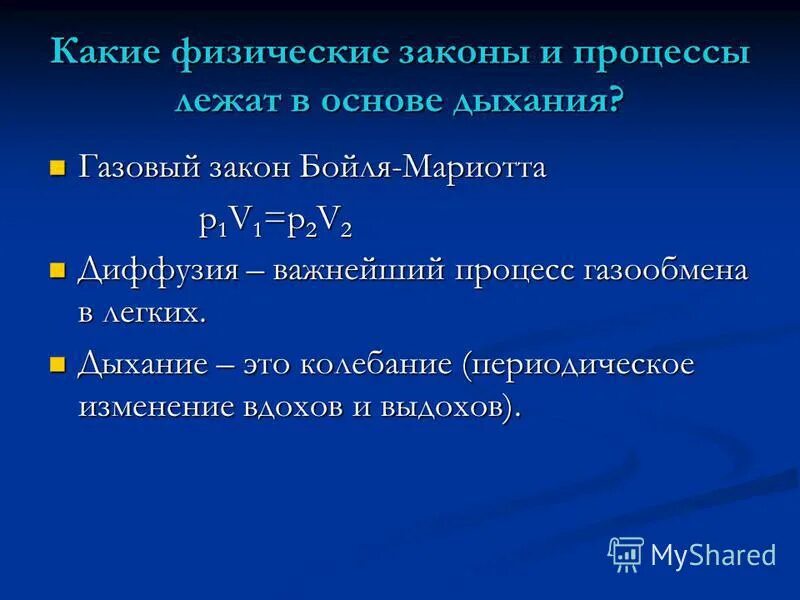 Какие физические законы и процессы лежат в основе дыхания?

Газовый закон Бойля-Мариотта

$p_1V_1=p_2V_2$

Диффузия – важнейший процесс газообмена в легких.

Дыхание – это колебание (периодическое изменение вдохов и выдохов).

MyShared